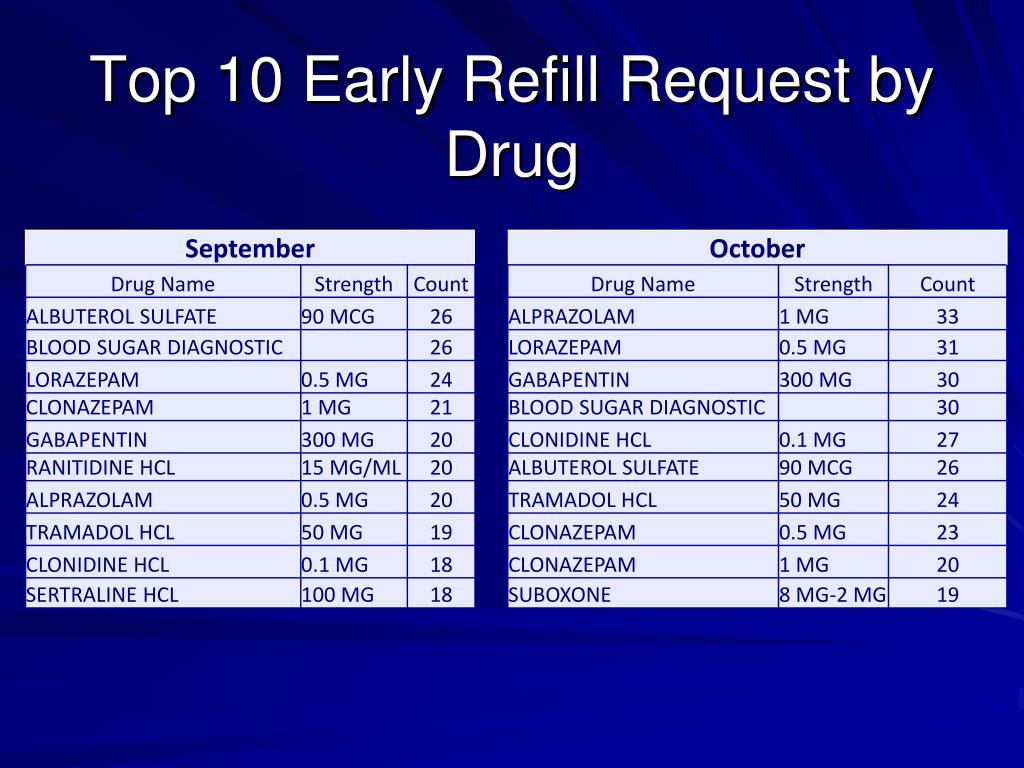 Top 10 Early Refill Request by Drug

September

| Drug Name | Strength | Count |
|---|---|---|
| ALBUTEROL SULFATE | 90 MCG | 26 |
| BLOOD SUGAR DIAGNOSTIC | | 26 |
| LORAZEPAM | 0.5 MG | 24 |
| CLONAZEPAM | 1 MG | 21 |
| GABAPENTIN | 300 MG | 20 |
| RANITIDINE HCL | 15 MG/ML | 20 |
| ALPRAZOLAM | 0.5 MG | 20 |
| TRAMADOL HCL | 50 MG | 19 |
| CLONIDINE HCL | 0.1 MG | 18 |
| SERTRALINE HCL | 100 MG | 18 |

October

| Drug Name | Strength | Count |
|---|---|---|
| ALPRAZOLAM | 1 MG | 33 |
| LORAZEPAM | 0.5 MG | 31 |
| GABAPENTIN | 300 MG | 30 |
| BLOOD SUGAR DIAGNOSTIC | | 30 |
| CLONIDINE HCL | 0.1 MG | 27 |
| ALBUTEROL SULFATE | 90 MCG | 26 |
| TRAMADOL HCL | 50 MG | 24 |
| CLONAZEPAM | 0.5 MG | 23 |
| CLONAZEPAM | 1 MG | 20 |
| SUBOXONE | 8 MG-2 MG | 19 |